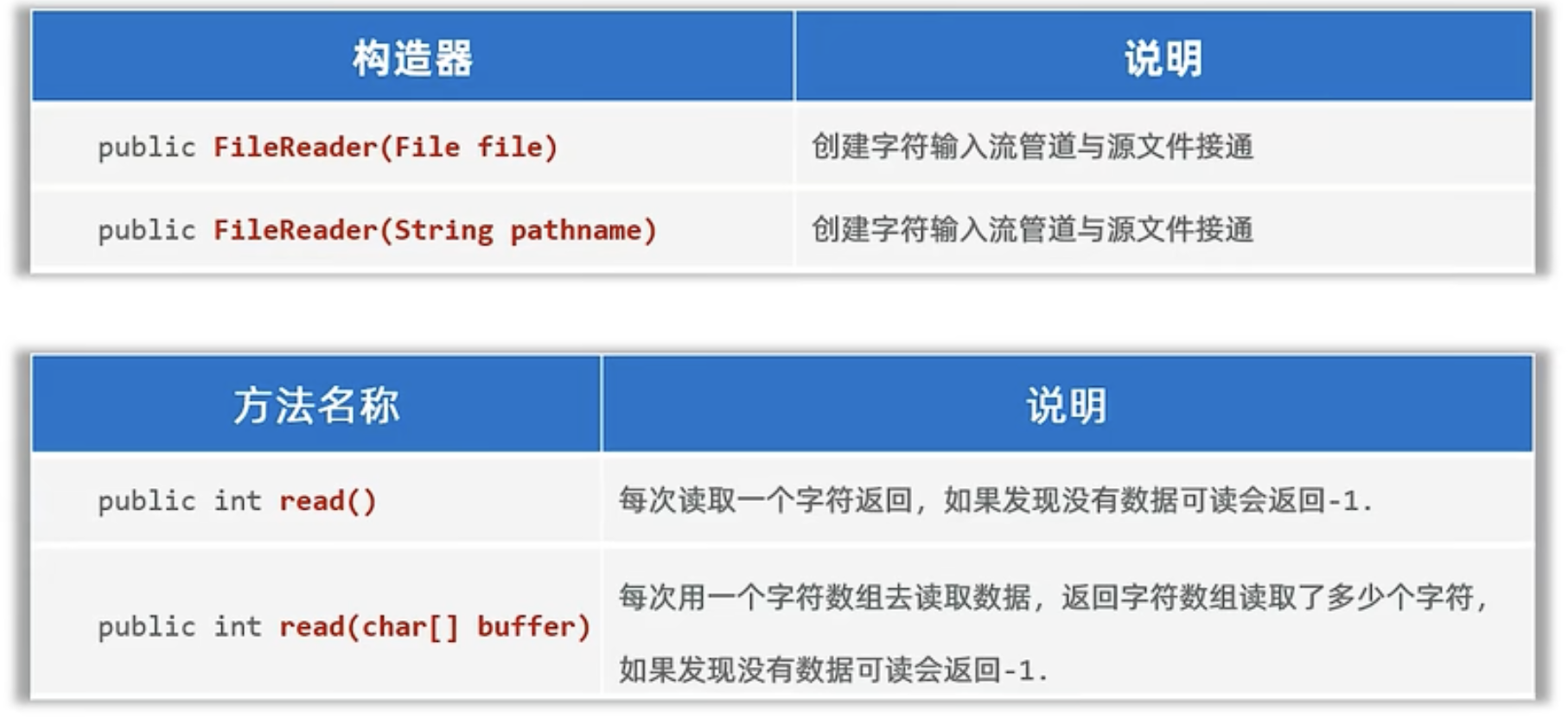 | 构造器 | 说明 |
|---|---|
| public FileReader(File file) | 创建字符输入流管道与源文件接通 |
| public FileReader(String pathname) | 创建字符输入流管道与源文件接通 |

| 方法名称 | 说明 |
|---|---|
| public int read() | 每次读取一个字符返回，如果发现没有数据可读会返回-1. |
| public int read(char[] buffer) | 每次用一个字符数组去读取数据，返回字符数组读取了多少个字符，如果发现没有数据可读会返回-1. |